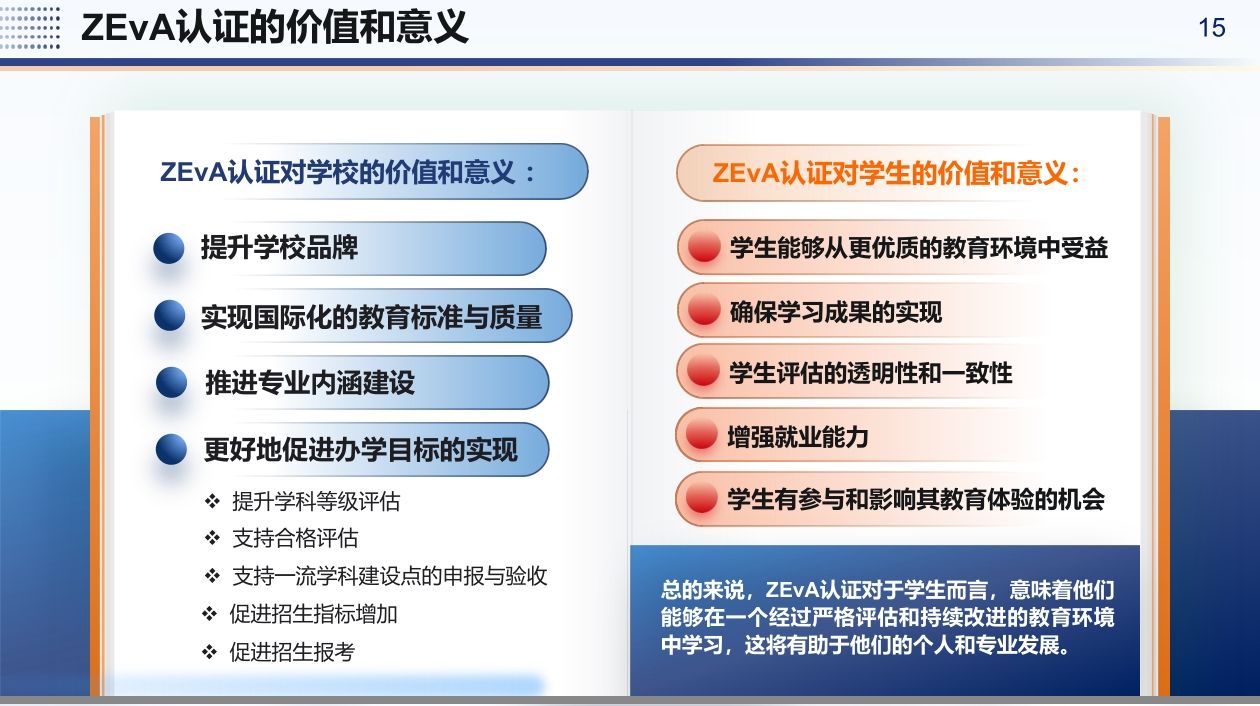 ZEvA认证的价值和意义

15

ZEvA认证对学校的价值和意义：

提升学校品牌

实现国际化的教育标准与质量

推进专业内涵建设

更好地促进办学目标的实现

❖ 提升学科等级评估

❖ 支持合格评估

❖ 支持一流学科建设点的申报与验收

❖ 促进招生指标增加

❖ 促进招生报考

ZEvA认证对学生的价值和意义：

学生能够从更优质的教育环境中受益

确保学习成果的实现

学生评估的透明性和一致性

增强就业能力

学生有参与和影响其教育体验的机会

总的来说，ZEvA认证对于学生而言，意味着他们能够在一个经过严格评估和持续改进的教育环境中学习，这将有助于他们的个人和专业发展。